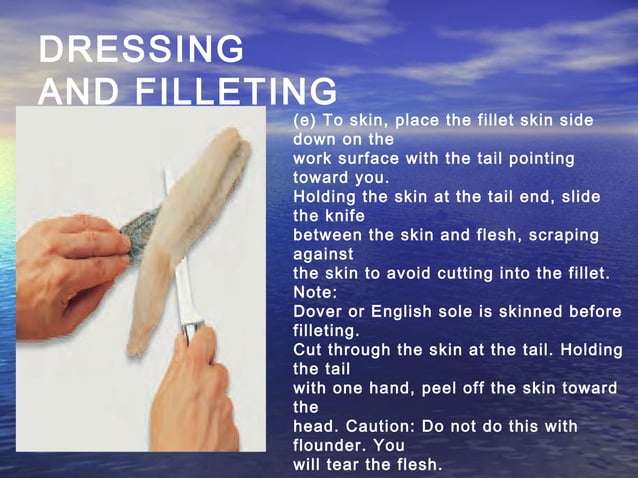 DRESSING AND FILLETING

(e) To skin, place the fillet skin side down on the work surface with the tail pointing toward you.
Holding the skin at the tail end, slide the knife between the skin and flesh, scraping against the skin to avoid cutting into the fillet.
Note:
Dover or English sole is skinned before filleting.
Cut through the skin at the tail. Holding the tail with one hand, peel off the skin toward the head. Caution: Do not do this with flounder. You will tear the flesh.